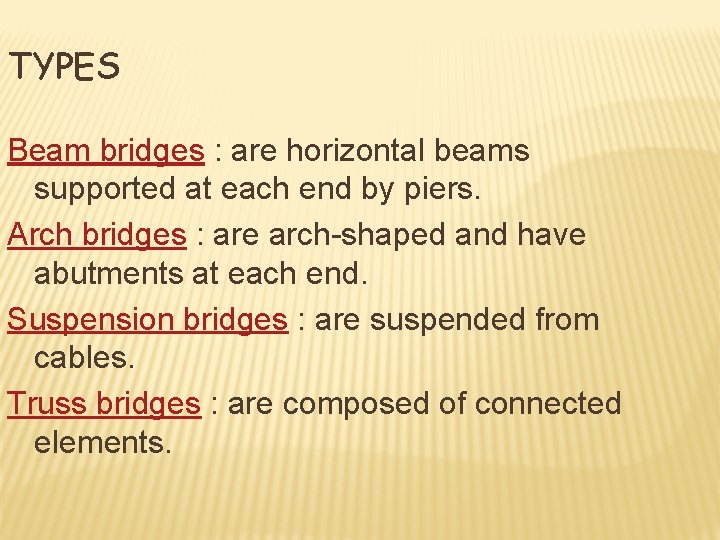 TYPES

Beam bridges : are horizontal beams supported at each end by piers.

Arch bridges : are arch-shaped and have abutments at each end.

Suspension bridges : are suspended from cables.

Truss bridges : are composed of connected elements.